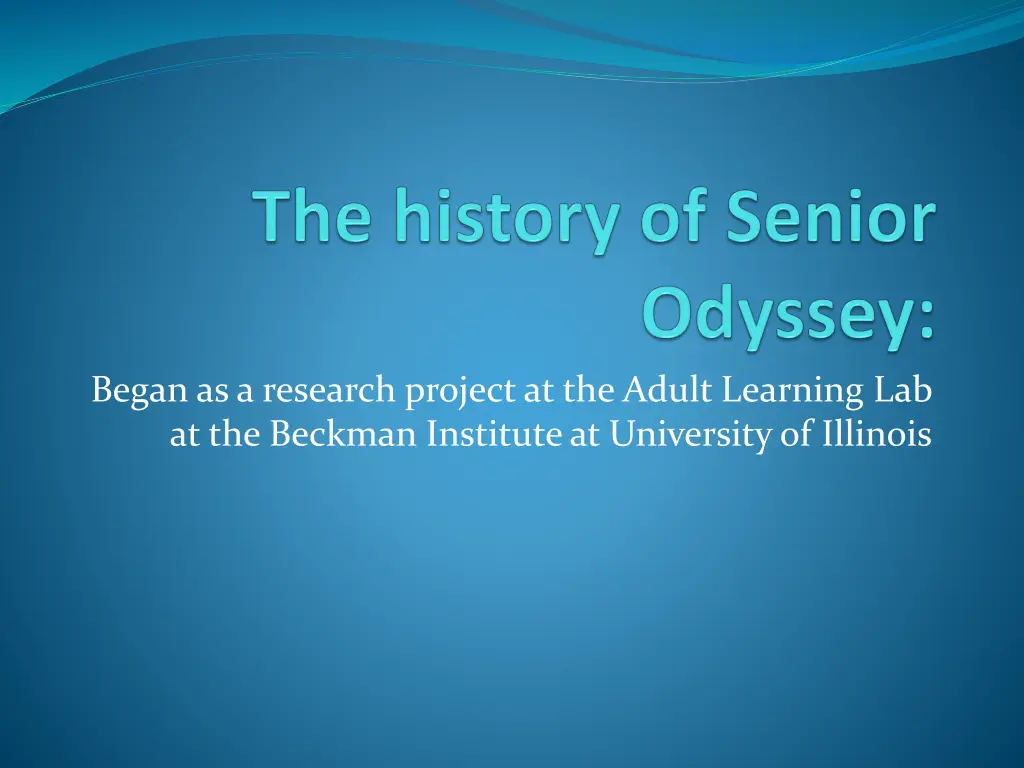 The history of Senior Odyssey:

Began as a research project at the Adult Learning Lab at the Beckman Institute at University of Illinois